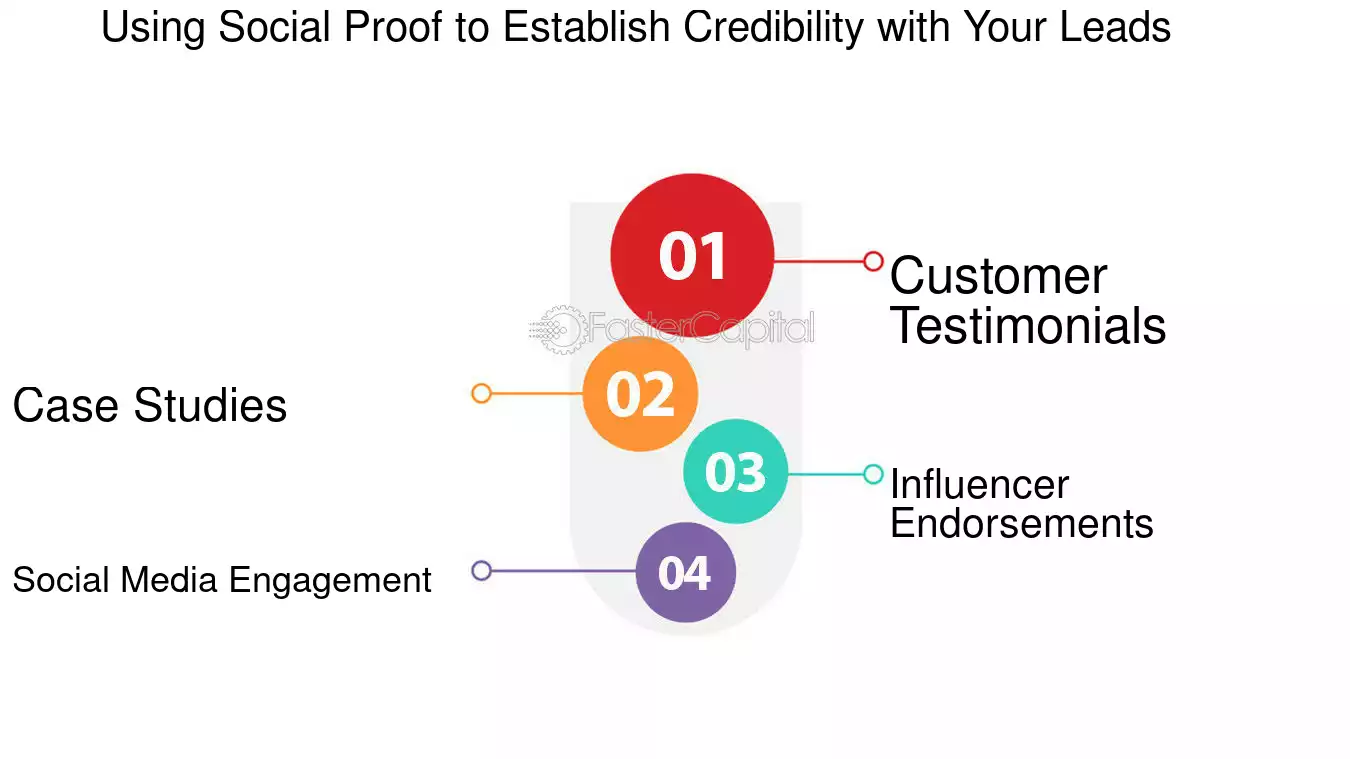 Using Social Proof to Establish Credibility with Your Leads

01

Customer Testimonials

FasterCapital

02

Case Studies

03

Influencer Endorsements

04

Social Media Engagement